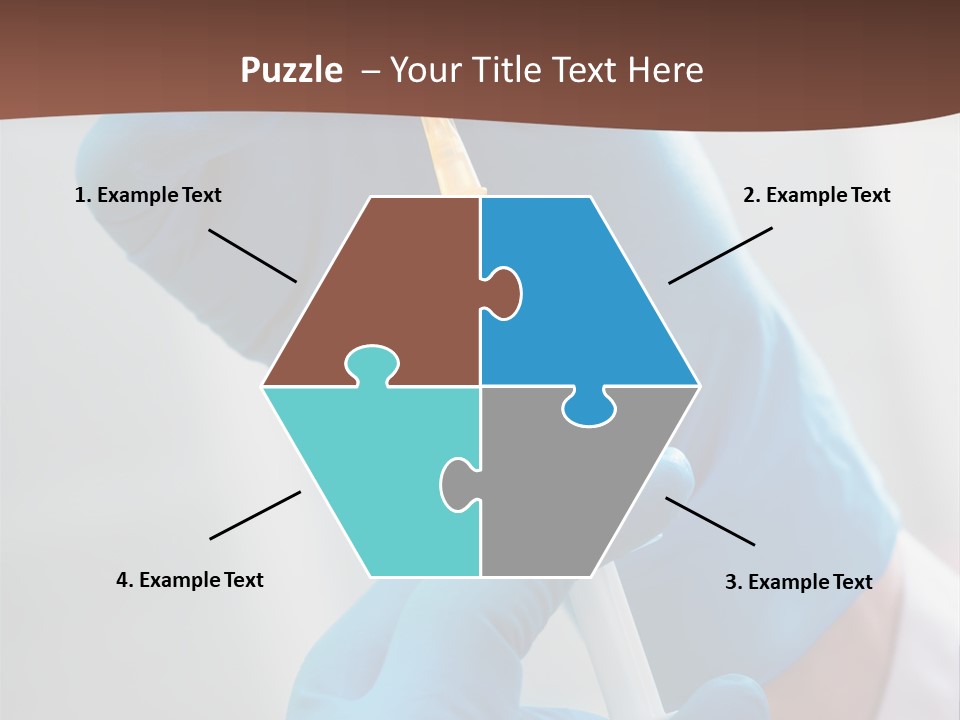 Puzzle – Your Title Text Here

1. Example Text

2. Example Text

4. Example Text

3. Example Text